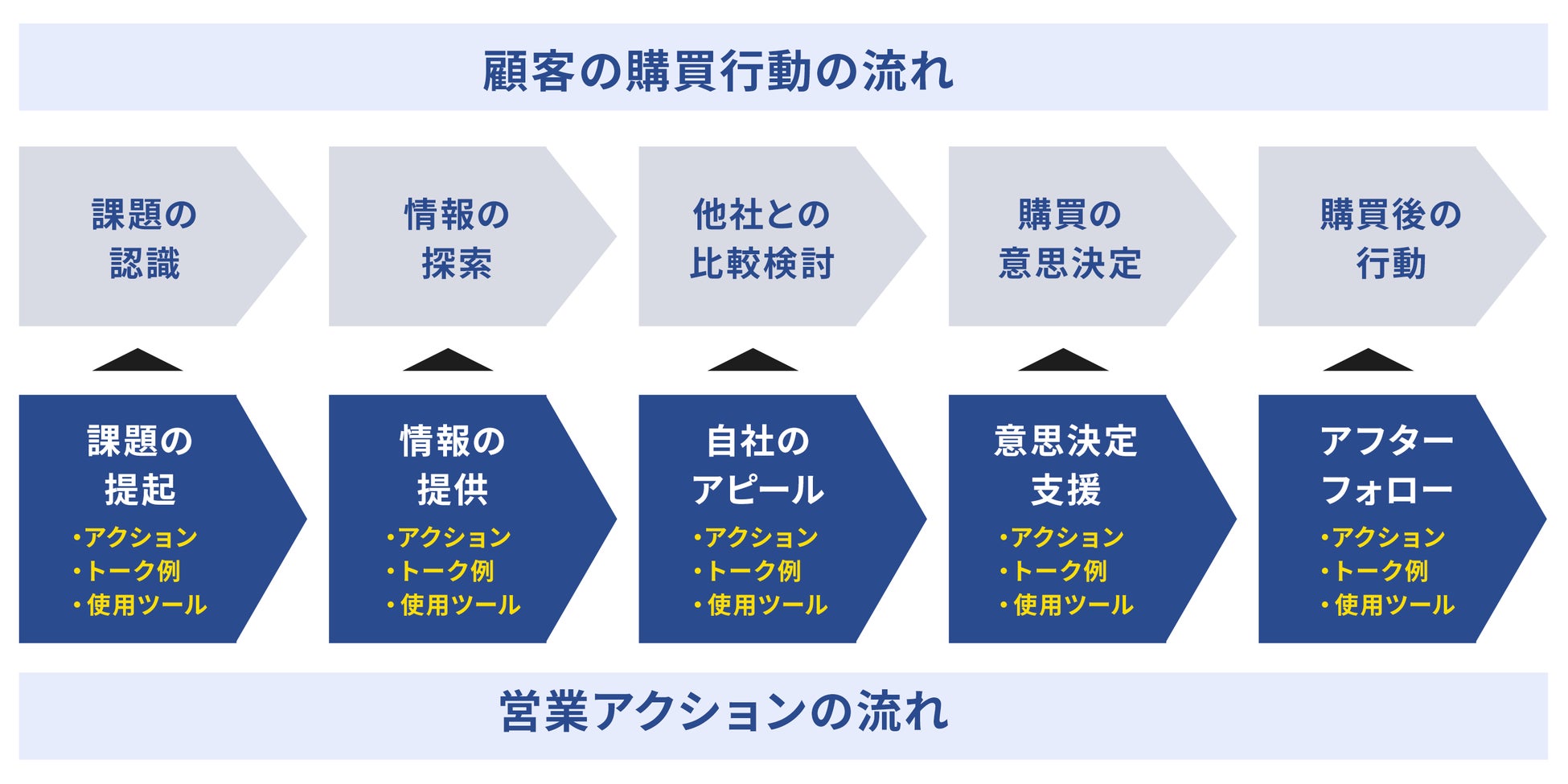 顧客の購買行動の流れ

課題の認識

情報の探索

他社との比較検討

購買の意思決定

購買後の行動

課題の提起
・アクション
・トーク例
・使用ツール

情報の提供
・アクション
・トーク例
・使用ツール

自社のアピール
・アクション
・トーク例
・使用ツール

意思決定支援
・アクション
・トーク例
・使用ツール

アフターフォロー
・アクション
・トーク例
・使用ツール

営業アクションの流れ